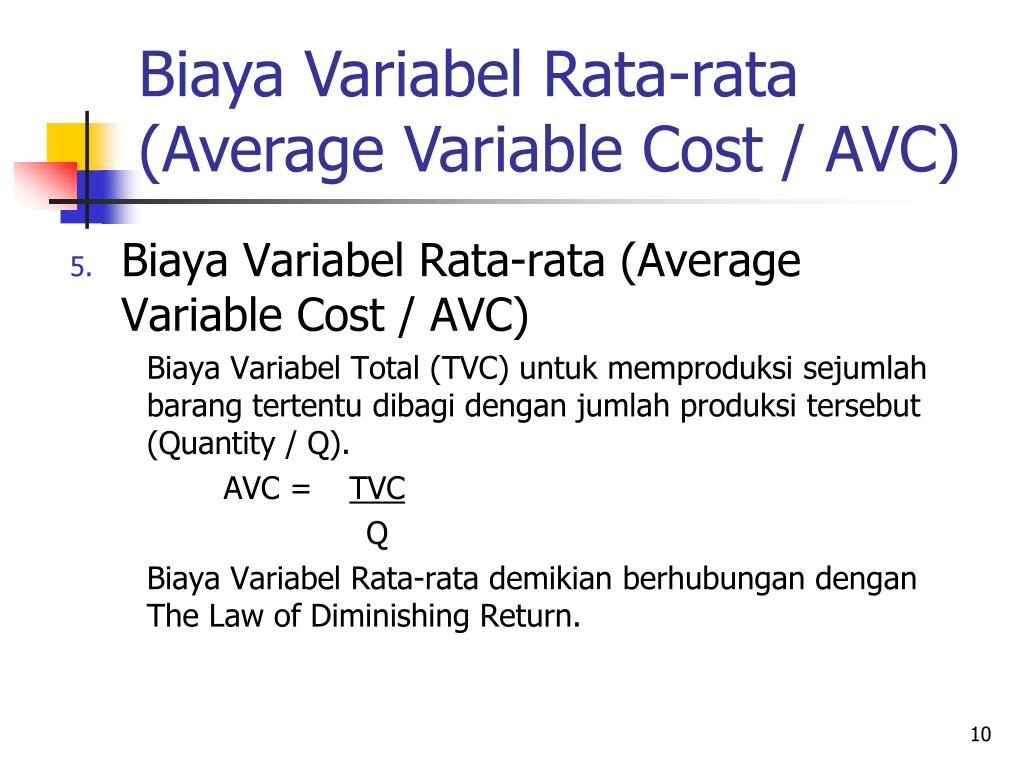 Biaya Variabel Rata-rata (Average Variable Cost / AVC)

5. Biaya Variabel Rata-rata (Average Variable Cost / AVC)

Biaya Variabel Total (TVC) untuk memproduksi sejumlah barang tertentu dibagi dengan jumlah produksi tersebut (Quantity / Q).

$AVC = \frac{TVC}{Q}$

Biaya Variabel Rata-rata demikian berhubungan dengan The Law of Diminishing Return.

10